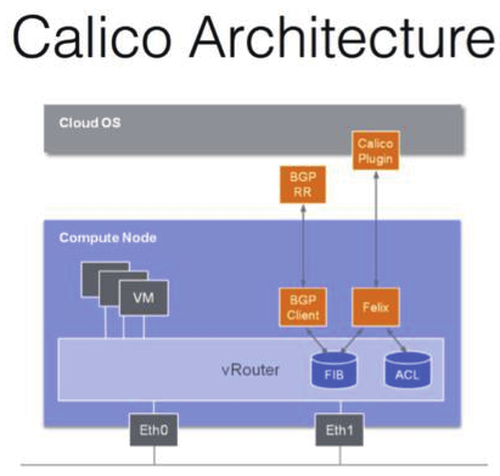 Calico Architecture

Cloud OS

Calico Plugin

BGP RR

Compute Node

VM

BGP Client

Felix

vRouter

FIB

ACL

Eth0

Eth1